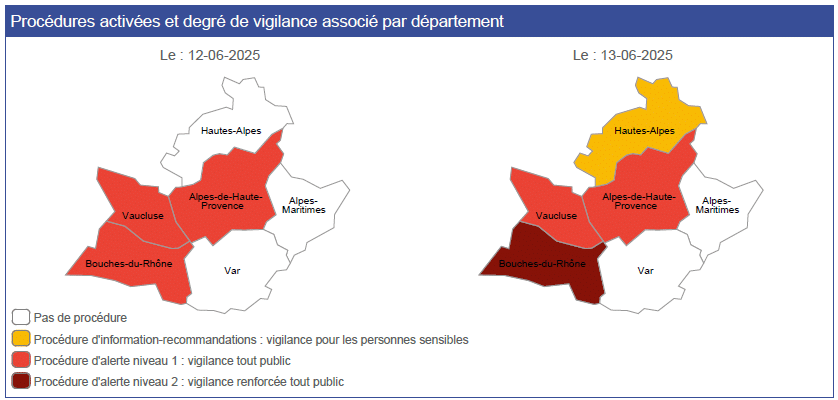 Procédures activées et degré de vigilance associé par département

Le : 12-06-2025

Hautes-Alpes
Alpes-de-Haute-Provence
Alpes-Maritimes
Vaucluse
Bouches-du-Rhône
Var

Le : 13-06-2025

Hautes-Alpes
Alpes-de-Haute-Provence
Alpes-Maritimes
Vaucluse
Bouches-du-Rhône
Var

Pas de procédure
Procédure d'information-recommandations : vigilance pour les personnes sensibles
Procédure d'alerte niveau 1 : vigilance tout public
Procédure d'alerte niveau 2 : vigilance renforcée tout public